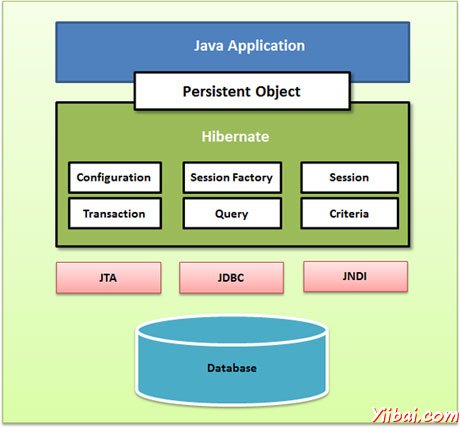 Java Application

Persistent Object

Hibernate

Configuration

Session Factory

Session

Transaction

Query

Criteria

JTA

JDBC

JNDI

Database

Yiibai.com